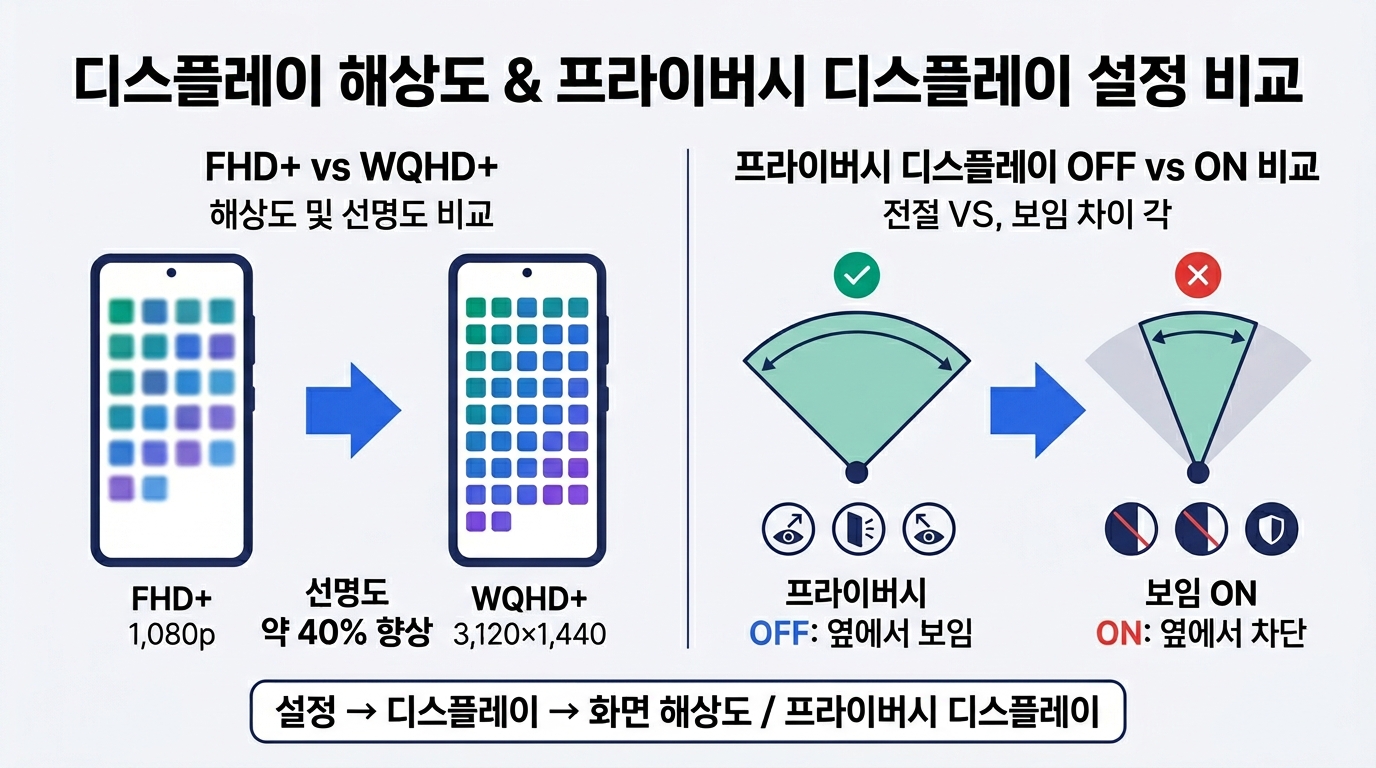 디스플레이 해상도 & 프라이버시 디스플레이 설정 비교

FHD+ vs WQHD+
해상도 및 선명도 비교

FHD+
1,080p

선명도
약 40% 향상

WQHD+
3,120×1,440

프라이버시 디스플레이 OFF vs ON 비교
전절 VS, 보임 차이 각

프라이버시
OFF: 옆에서 보임

보임 ON
ON: 옆에서 차단

설정 → 디스플레이 → 화면 해상도 / 프라이버시 디스플레이